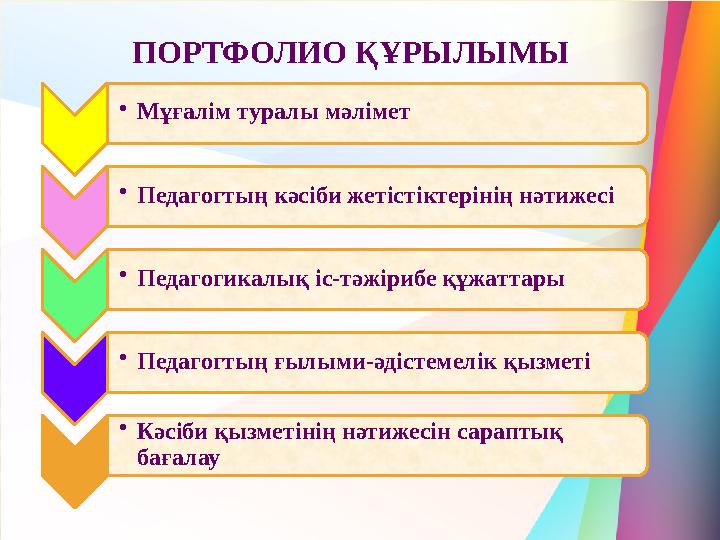 ПОРТФОЛИО ҚҰРЫЛЫМЫ

• Мұғалім туралы мәлімет

• Педагогтың кәсіби жетістіктерінің нәтижесі

• Педагогикалық іс-тәжірибе құжаттары

• Педагогтың ғылыми-әдістемелік қызметі

• Кәсіби қызметінің нәтижесін сараптық бағалау